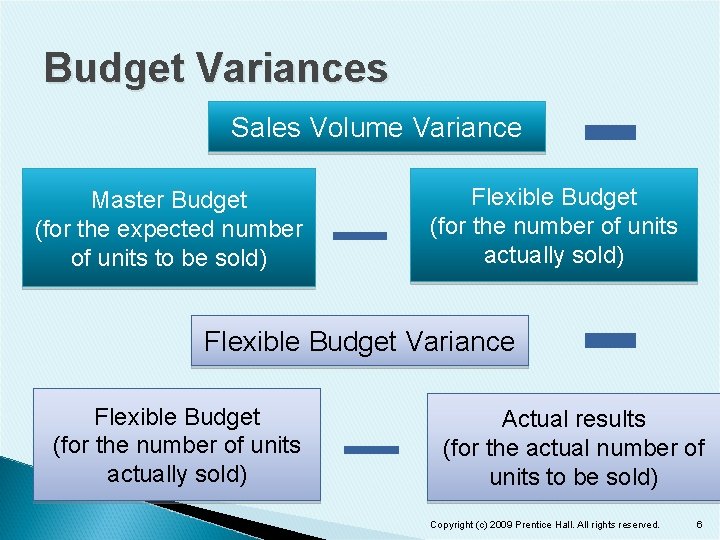 Budget Variances

Sales Volume Variance

Master Budget (for the expected number of units to be sold)

Flexible Budget (for the number of units actually sold)

Flexible Budget Variance

Flexible Budget (for the number of units actually sold)

Actual results (for the actual number of units to be sold)

Copyright (c) 2009 Prentice Hall. All rights reserved. 6